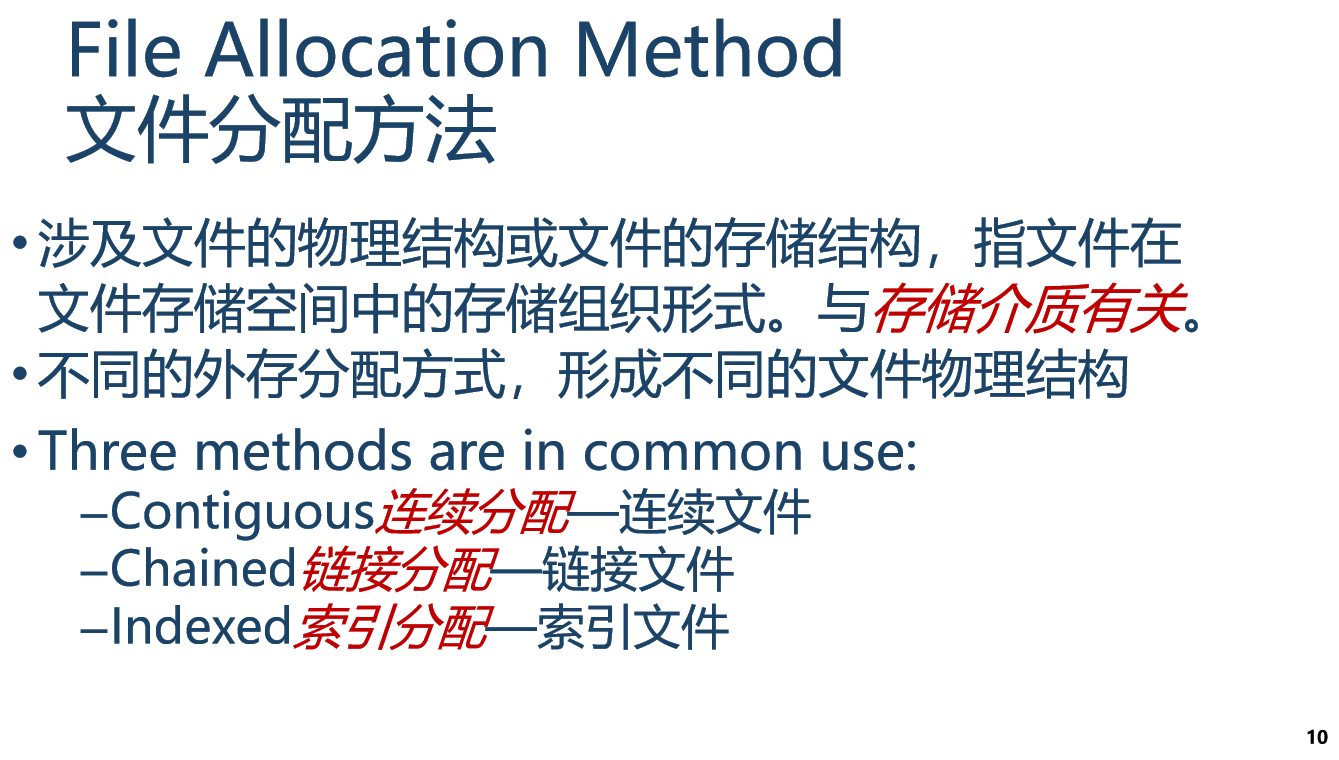 File Allocation Method
文件分配方法

• 涉及文件的物理结构或文件的存储结构，指文件在文件存储空间中的存储组织形式。与存储介质有关。
• 不同的外存分配方式，形成不同的文件物理结构
• Three methods are in common use:
–Contiguous连续分配—连续文件
–Chained链接分配—链接文件
–Indexed索引分配—索引文件

10